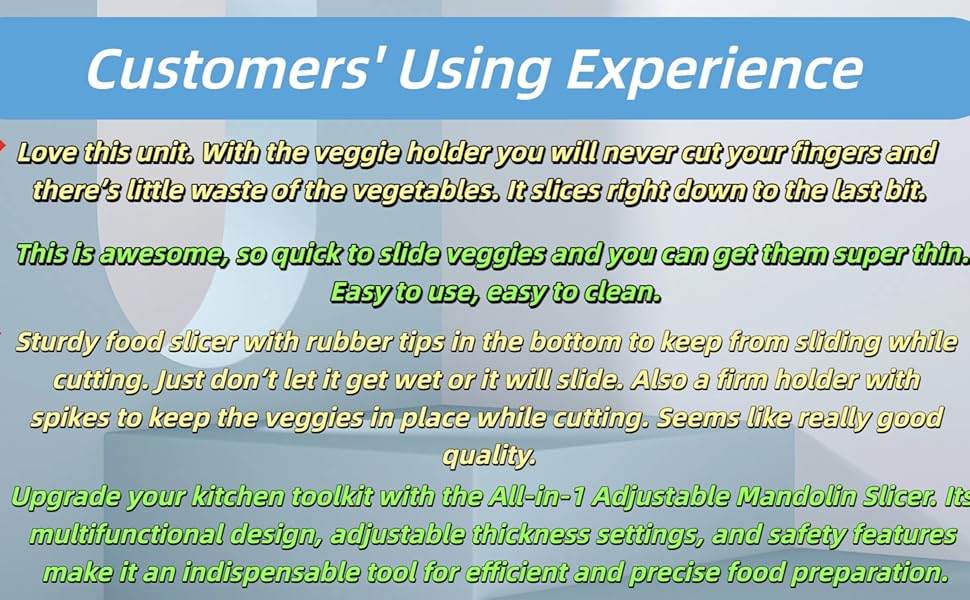 Customers' Using Experience

Love this unit. With the veggie holder you will never cut your fingers and there's little waste of the vegetables. It slices right down to the last bit.

This is awesome, so quick to slide veggies and you can get them super thin. Easy to use, easy to clean.

Sturdy food slicer with rubber tips in the bottom to keep from sliding while cutting. Just don't let it get wet or it will slide. Also a firm holder with spikes to keep the veggies in place while cutting. Seems like really good quality.

Upgrade your kitchen toolkit with the All-in-1 Adjustable Mandolin Slicer. Its multifunctional design, adjustable thickness settings, and safety features make it an indispensable tool for efficient and precise food preparation.